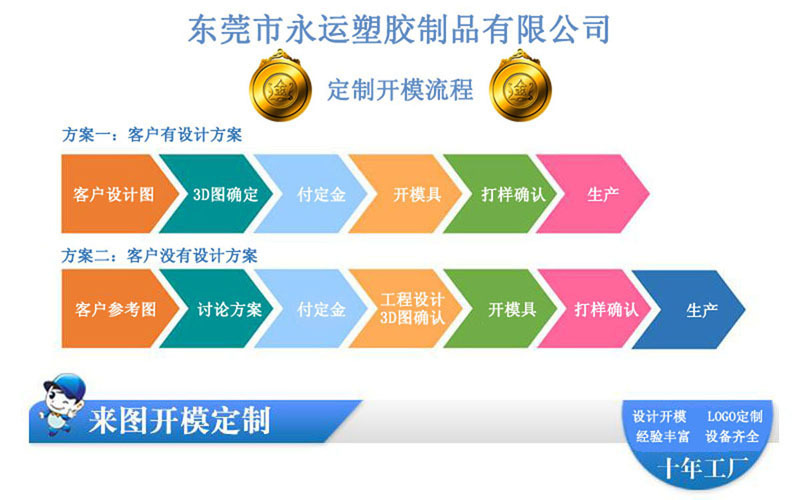 东莞市永运塑胶制品有限公司

定制开模流程

方案一：客户有设计方案

客户设计图 3D图确定 付定金 开模具 打样确认 生产

方案二：客户没有设计方案

客户参考图 讨论方案 付定金 工程设计 3D图确认 开模具 打样确认 生产

来图开模定制

设计开模 LOGO定制
经验丰富 设备齐全
十年工厂